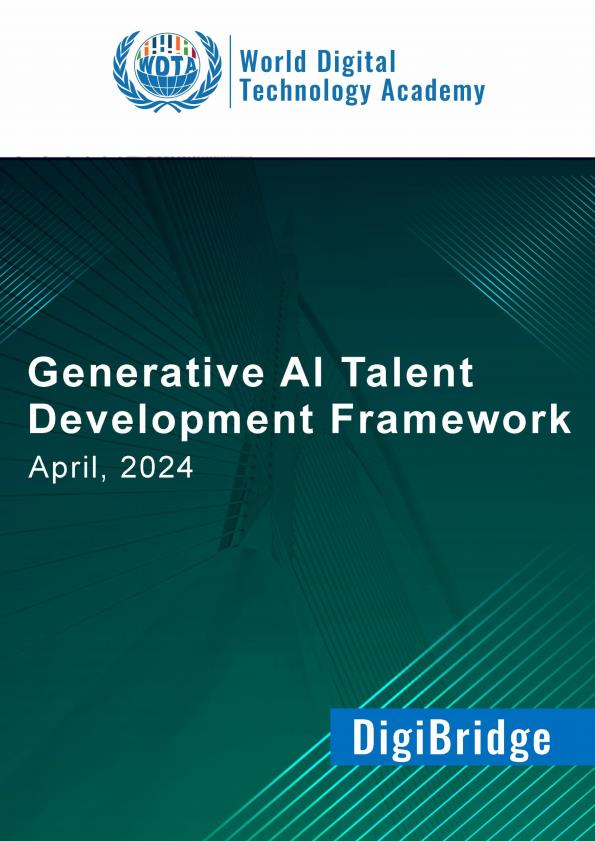 WDTA

World Digital Technology Academy

Generative AI Talent Development Framework

April, 2024

DigiBridge